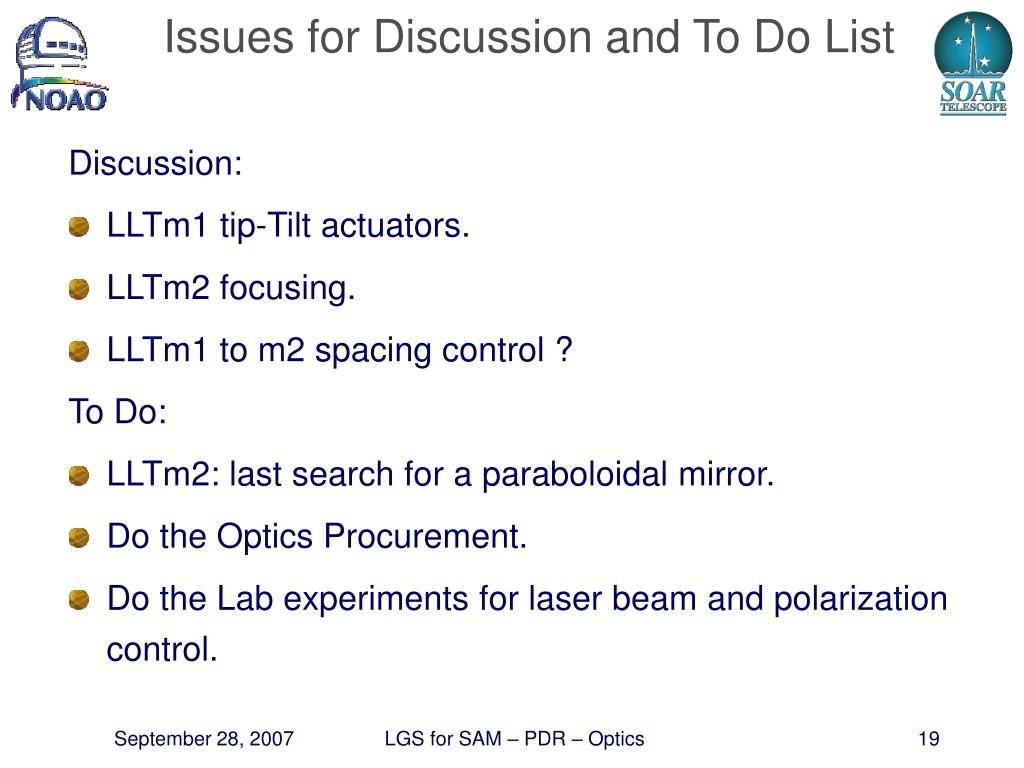 NOAO

Issues for Discussion and To Do List

SOAR TELESCOPE

Discussion:

LLTm1 tip-Tilt actuators.

LLTm2 focusing.

LLTm1 to m2 spacing control ?

To Do:

LLTm2: last search for a paraboloidal mirror.

Do the Optics Procurement.

Do the Lab experiments for laser beam and polarization control.

September 28, 2007

LGS for SAM – PDR – Optics

19